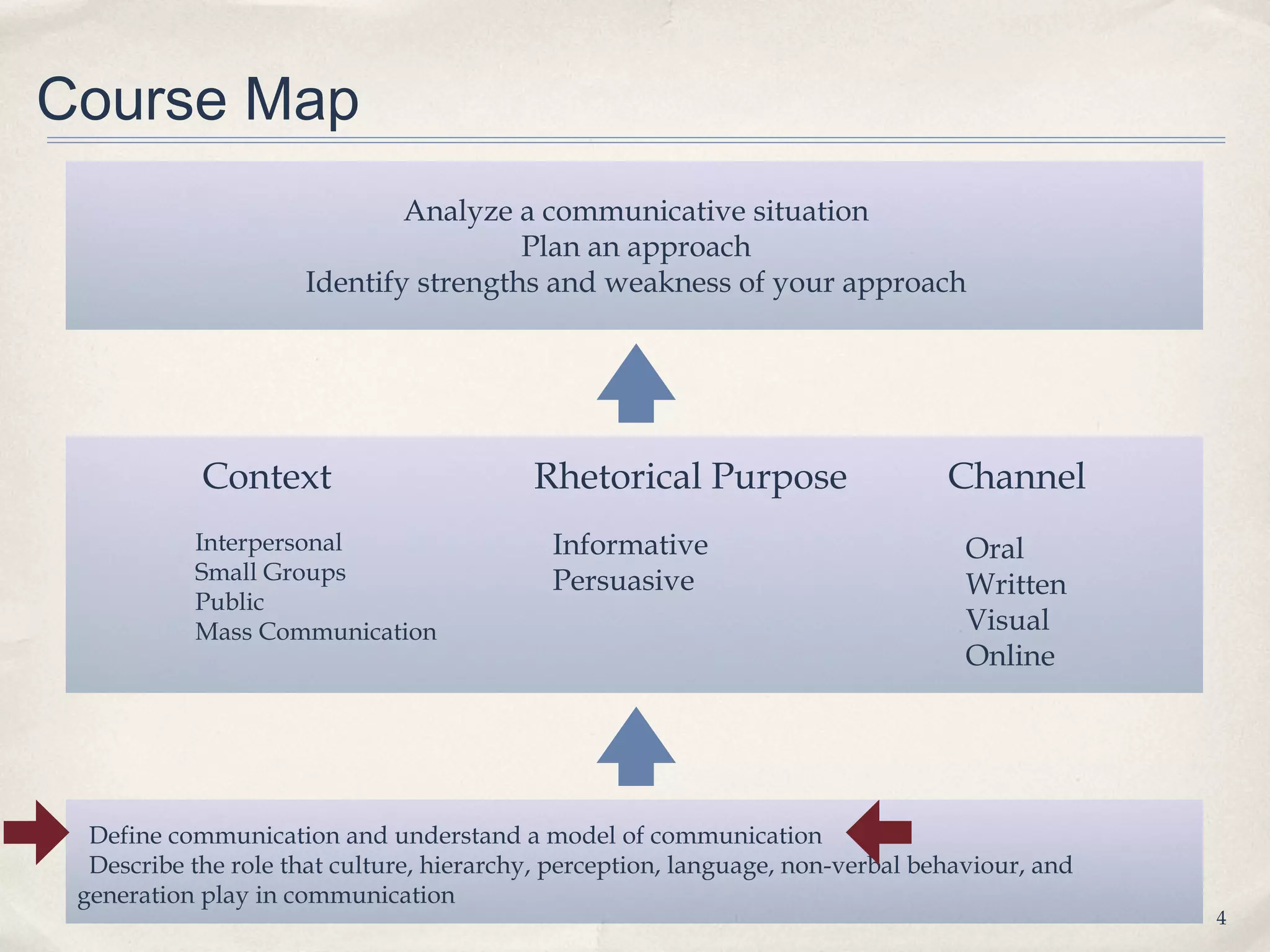 Course Map

Analyze a communicative situation
Plan an approach
Identify strengths and weakness of your approach

Context

Interpersonal
Small Groups
Public
Mass Communication

Rhetorical Purpose

Informative
Persuasive

Channel

Oral
Written
Visual
Online

Define communication and understand a model of communication
Describe the role that culture, hierarchy, perception, language, non-verbal behaviour, and generation play in communication

4